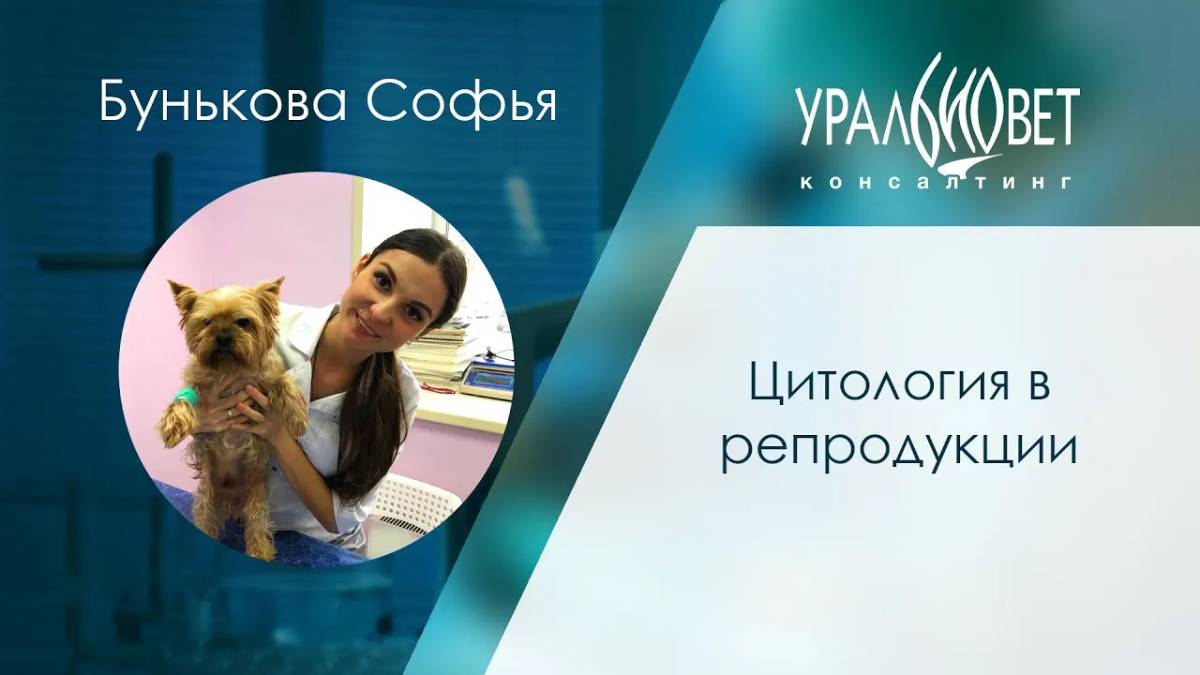 Бунькова Софья

УРАЛБИОВЕТ
КОНСАЛТИНГ

Цитология в репродукции